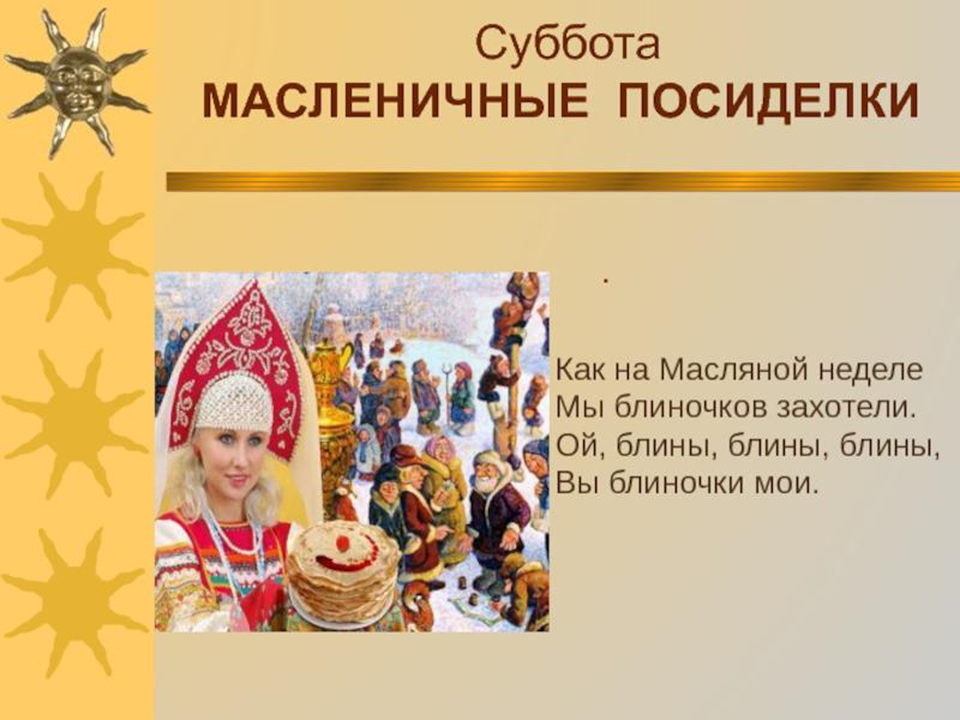 Суббота
МАСЛЕНИЧНЫЕ ПОСИДЕЛКИ

.

Как на Масляной неделе
Мы блиночков захотели.
Ой, блины, блины, блины,
Вы блиночки мои.